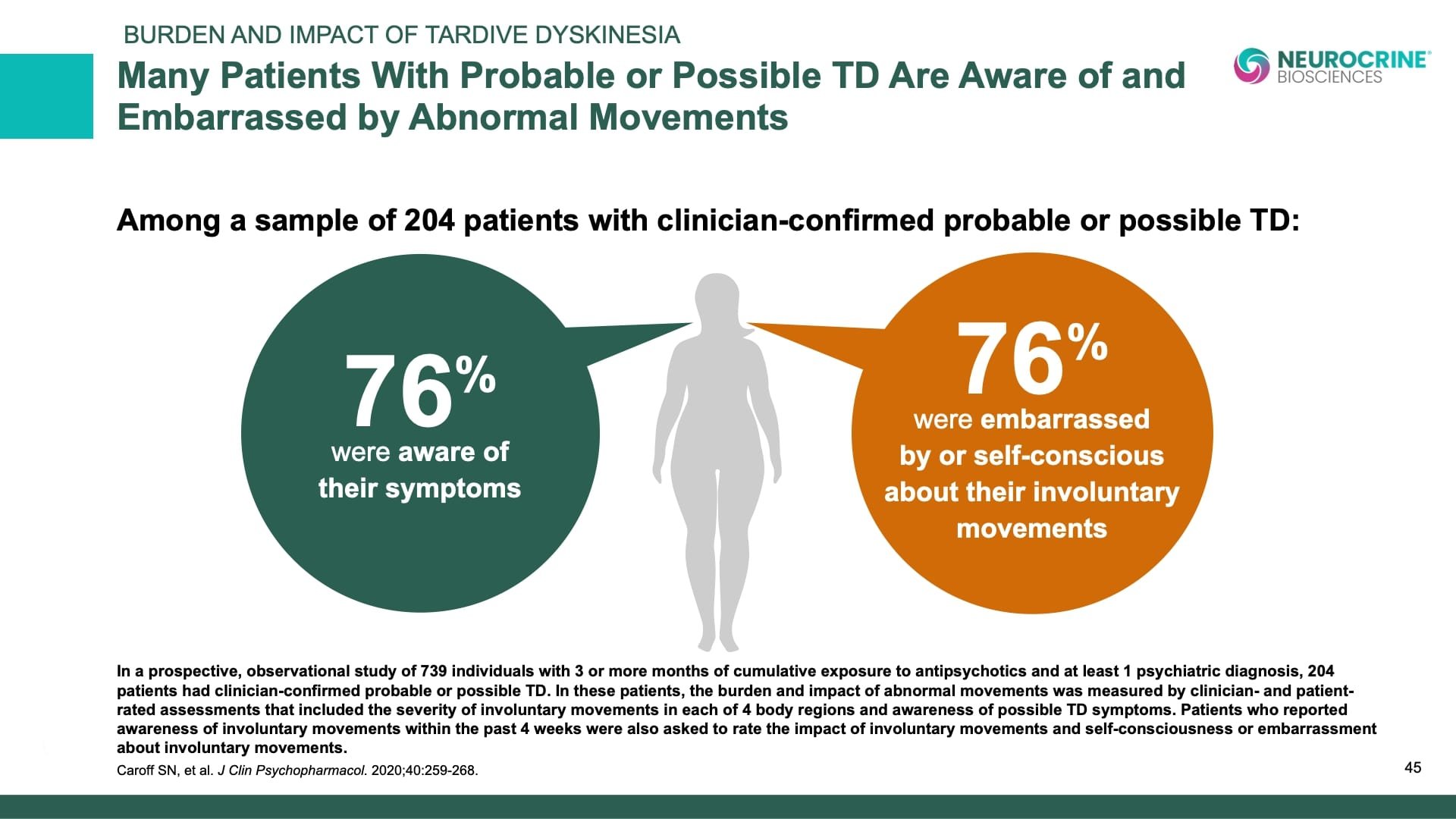 BURDEN AND IMPACT OF TARDIVE DYSKINESIA

Many Patients With Probable or Possible TD Are Aware of and Embarrassed by Abnormal Movements

NEUROCRINE® BIOSCIENCES

Among a sample of 204 patients with clinician-confirmed probable or possible TD:

76%
were aware of their symptoms

76%
were embarrassed by or self-conscious about their involuntary movements

In a prospective, observational study of 739 individuals with 3 or more months of cumulative exposure to antipsychotics and at least 1 psychiatric diagnosis, 204 patients had clinician-confirmed probable or possible TD. In these patients, the burden and impact of abnormal movements was measured by clinician- and patient-rated assessments that included the severity of involuntary movements in each of 4 body regions and awareness of possible TD symptoms. Patients who reported awareness of involuntary movements within the past 4 weeks were also asked to rate the impact of involuntary movements and self-consciousness or embarrassment about involuntary movements.

Caroff SN, et al. J Clin Psychopharmacol. 2020;40:259-268.

45